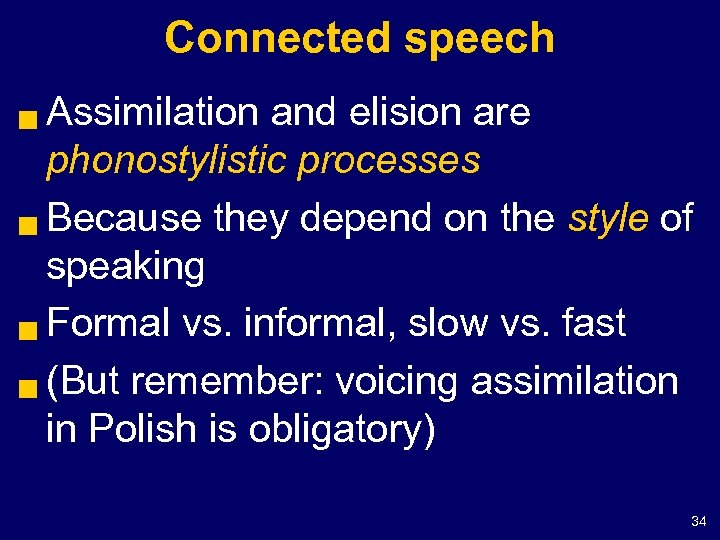 Connected speech

Assimilation and elision are phonostylistic processes

Because they depend on the style of speaking

Formal vs. informal, slow vs. fast

(But remember: voicing assimilation in Polish is obligatory)

34